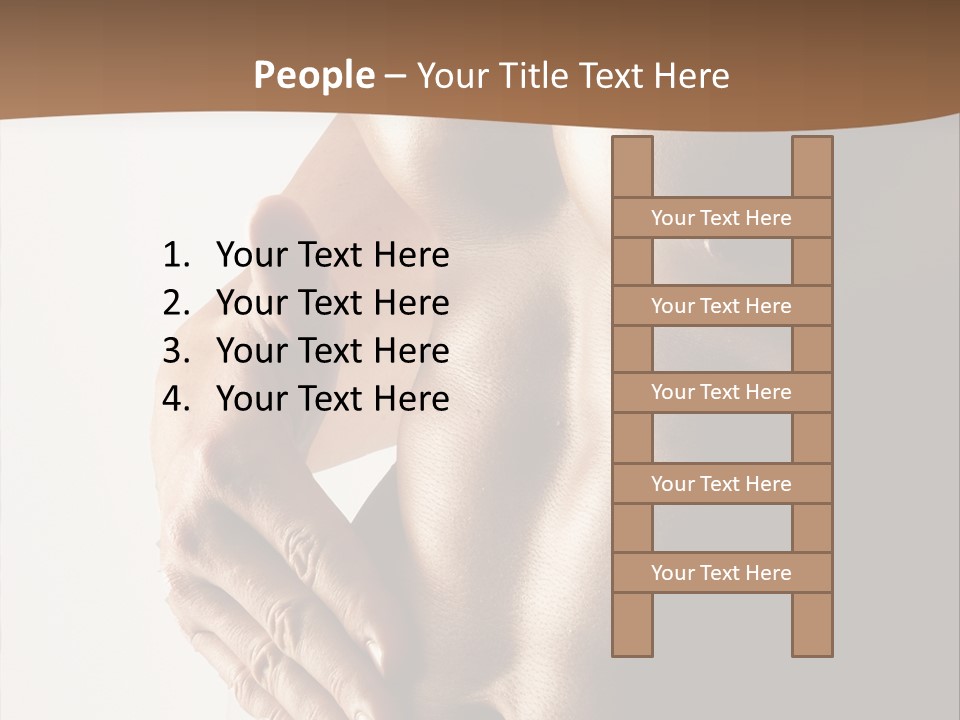 People – Your Title Text Here

1. Your Text Here
2. Your Text Here
3. Your Text Here
4. Your Text Here

Your Text Here

Your Text Here

Your Text Here

Your Text Here

Your Text Here